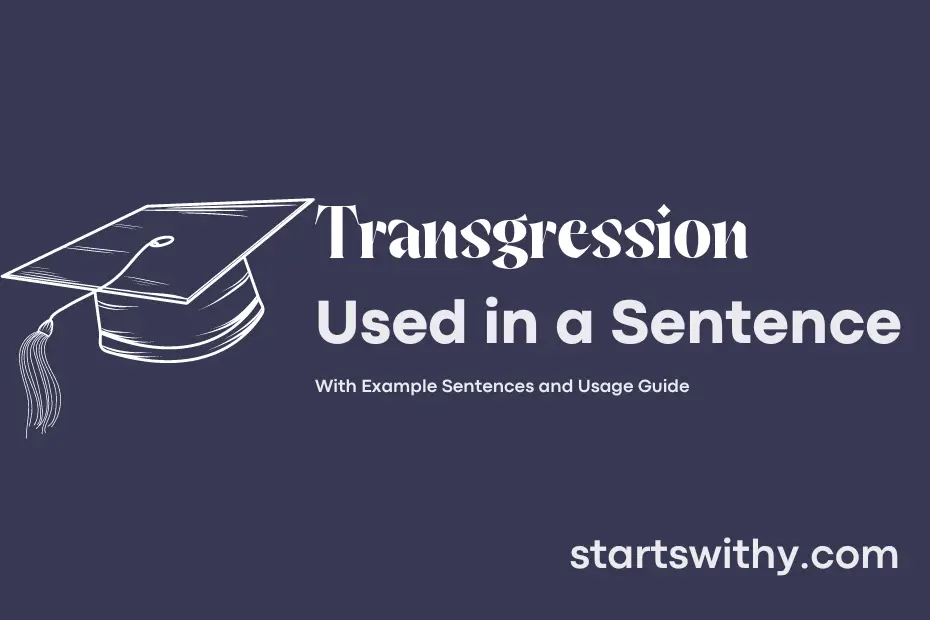 Transgression
Used in a Sentence

With Example Sentences and Usage Guide

startswithy.com